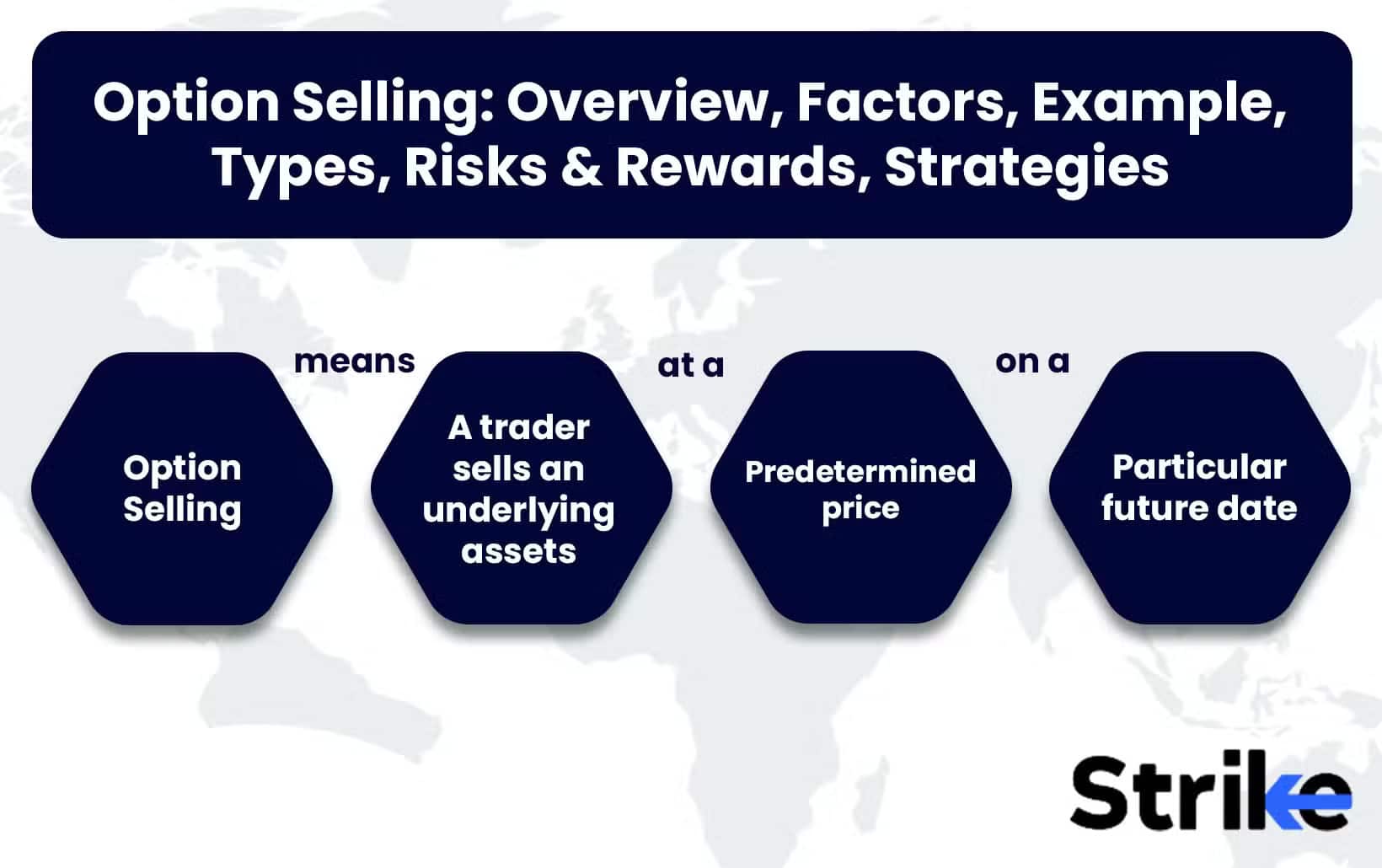 Option Selling: Overview, Factors, Example, Types, Risks & Rewards, Strategies

Option Selling

means

A trader sells an underlying assets

at a

Predetermined price

on a

Particular future date

Strike